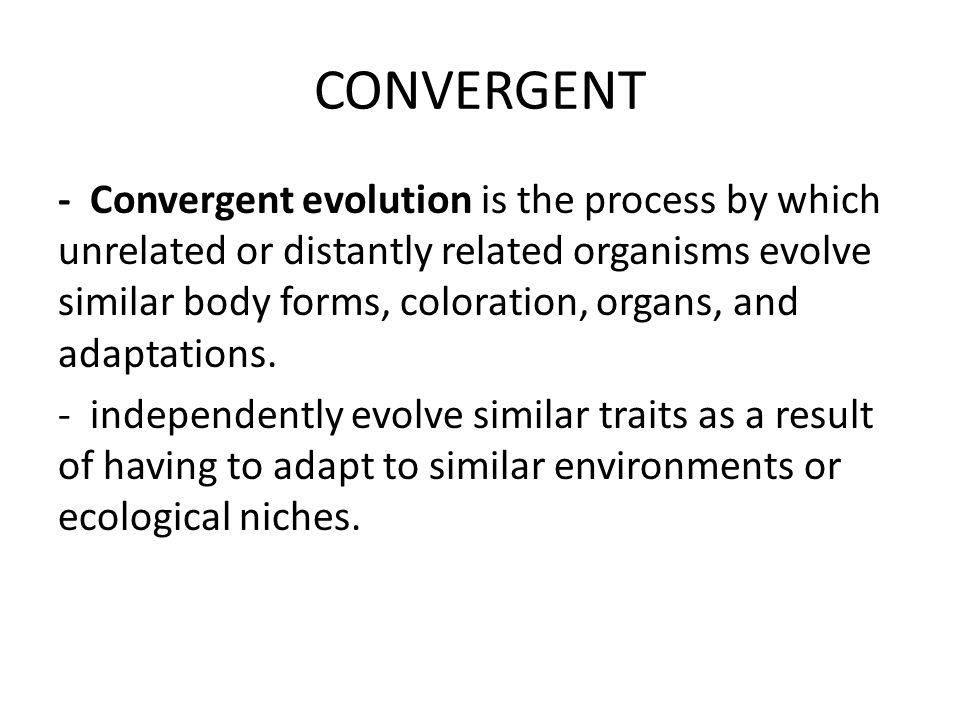 CONVERGENT

- Convergent evolution is the process by which unrelated or distantly related organisms evolve similar body forms, coloration, organs, and adaptations.

- independently evolve similar traits as a result of having to adapt to similar environments or ecological niches.